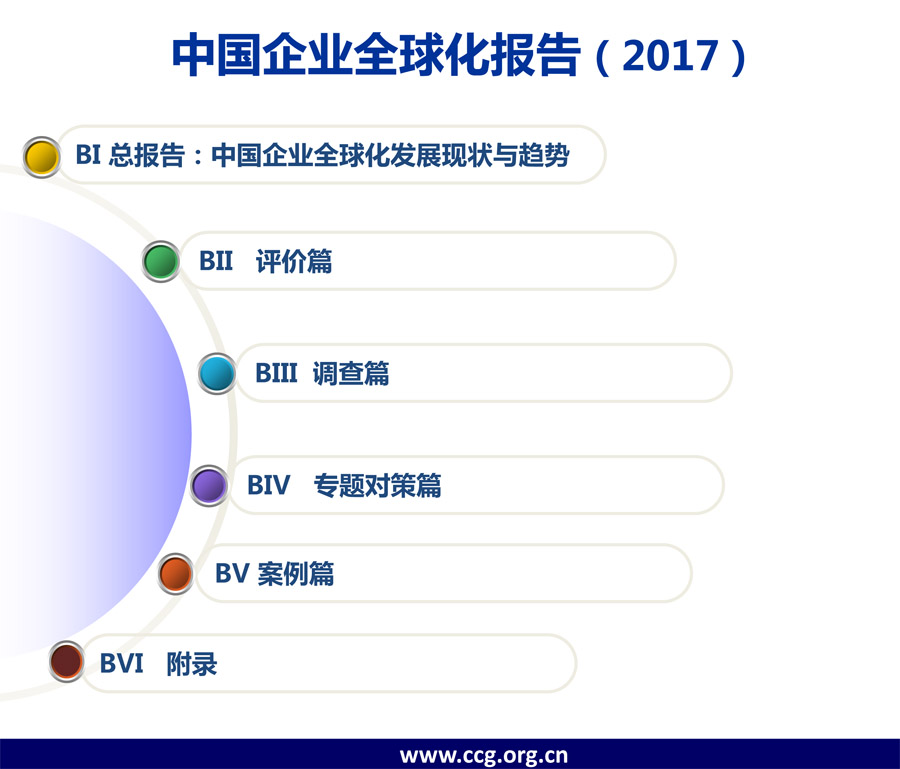 中国企业全球化报告（2017）

BI 总报告：中国企业全球化发展现状与趋势

BII 评价篇

BIII 调查篇

BIV 专题对策篇

BV 案例篇

BVI 附录

www.ccg.org.cn